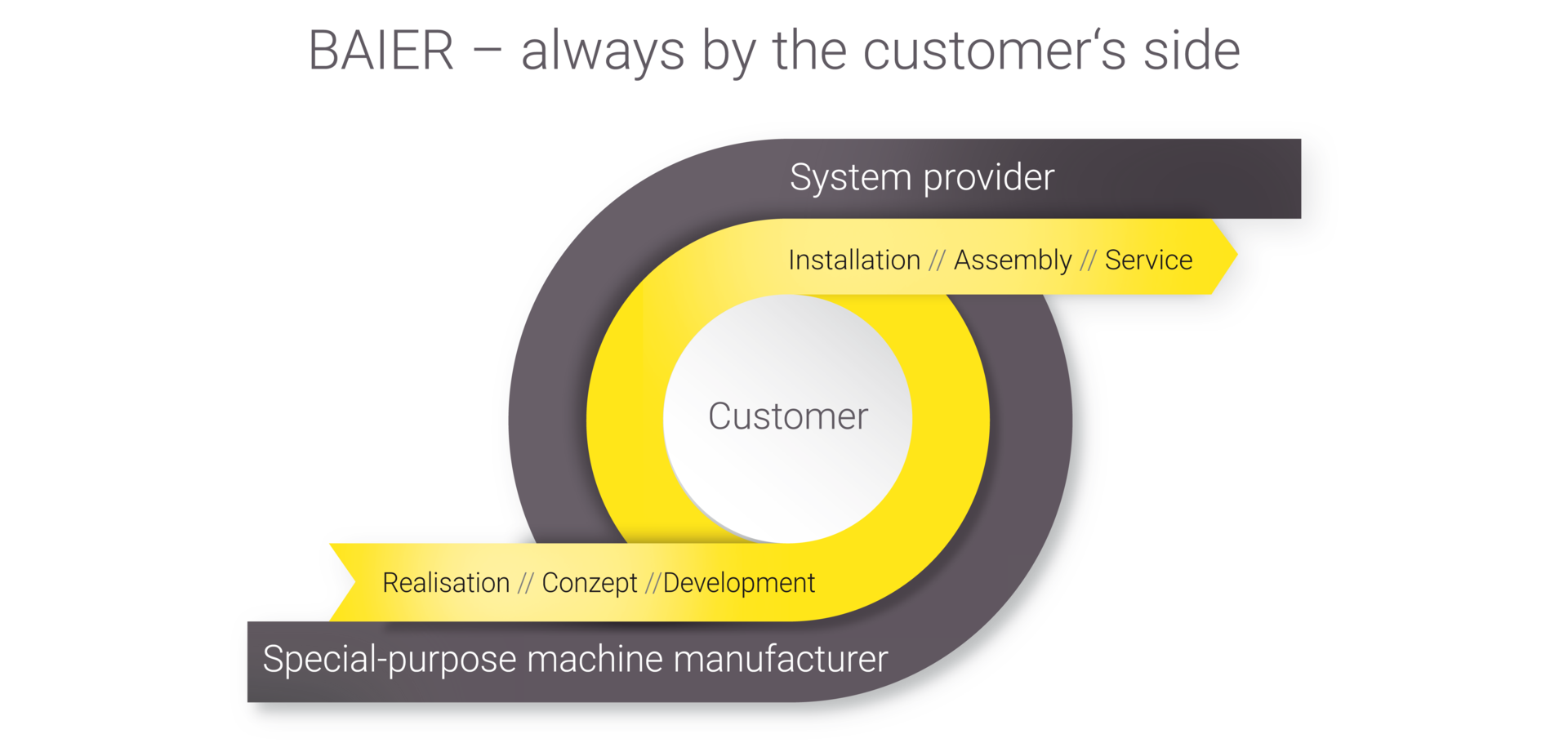 BAIER – always by the customer‘s side

System provider

Installation // Assembly // Service

Customer

Realisation // Conzept //Development

Special-purpose machine manufacturer